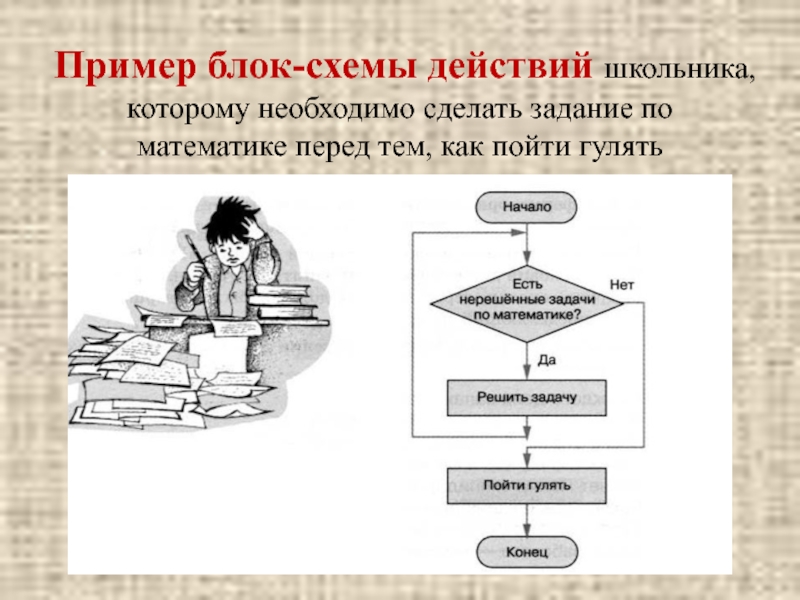 Пример блок-схемы действий школьника, которому необходимо сделать задание по математике перед тем, как пойти гулять

Начало

Есть нерешённые задачи по математике?

Нет

Да

Решить задачу

Пойти гулять

Конец